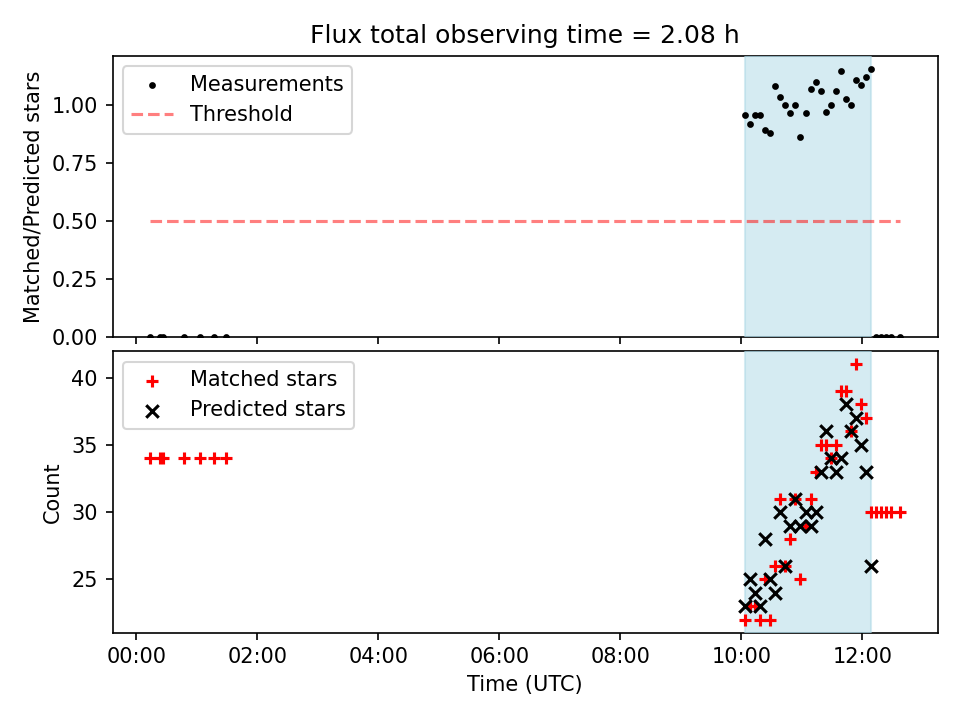 Flux total observing time = 2.08 h

Measurements
Threshold

Matched/Predicted stars

1.00
0.75
0.50
0.25
0.00

Matched stars
Predicted stars

Count

40
35
30
25

00:00
02:00
04:00
06:00
08:00
10:00
12:00

Time (UTC)